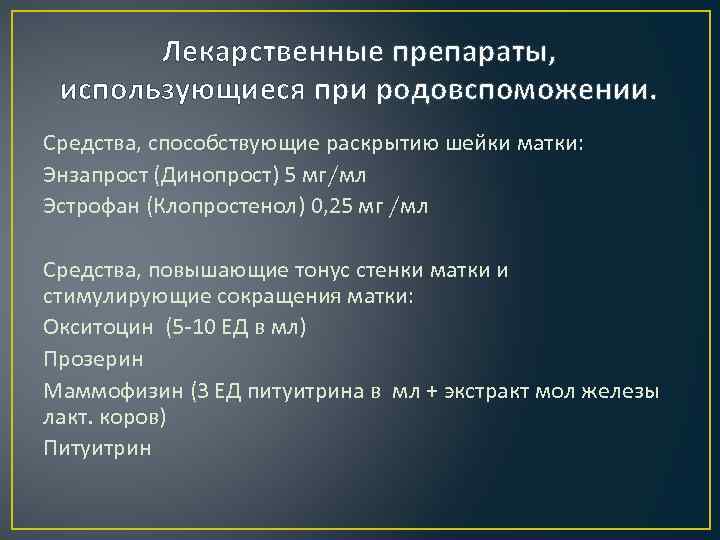 Лекарственные препараты, использующиеся при родовспоможении.

Средства, способствующие раскрытию шейки матки:
Энзапрост (Динопрост) 5 мг/мл
Эстрофан (Клопростенол) 0,25 мг /мл

Средства, повышающие тонус стенки матки и стимулирующие сокращения матки:
Окситоцин (5-10 ЕД в мл)
Прозерин
Маммофизин (3 ЕД питуитрина в мл + экстракт мол железы лакт. коров)
Питуитрин